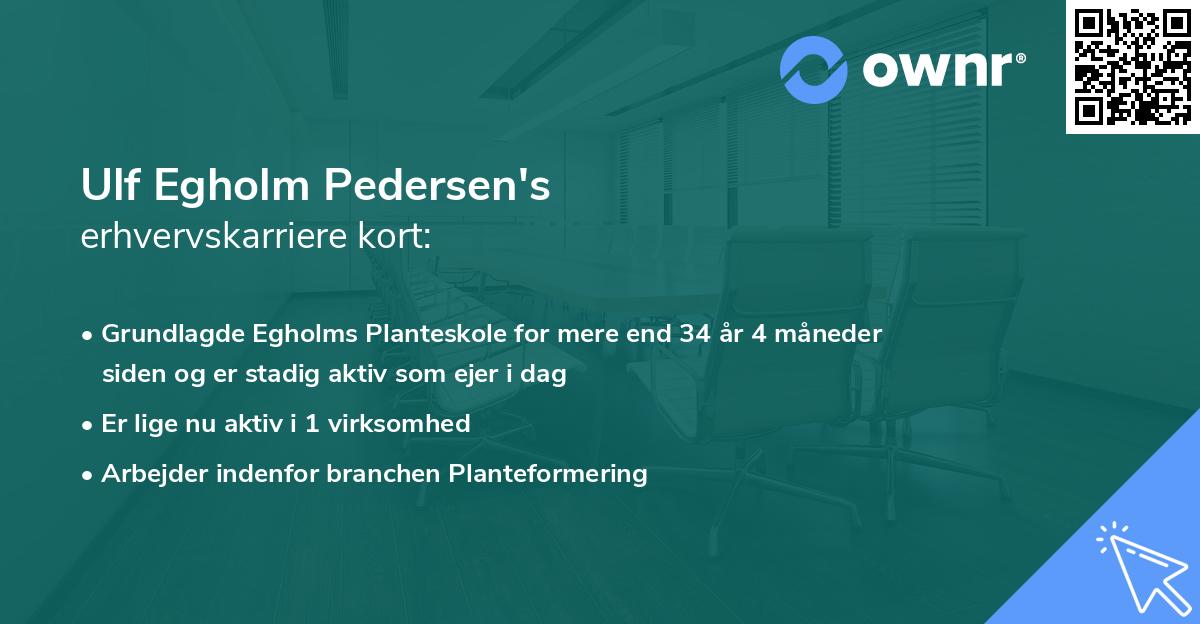 ownr®

Ulf Egholm Pedersen's
erhvervskarriere kort:

• Grundlagde Egholms Planteskole for mere end 34 år 4 måneder siden og er stadig aktiv som ejer i dag
• Er lige nu aktiv i 1 virksomhed
• Arbejder indenfor branchen Planteformering